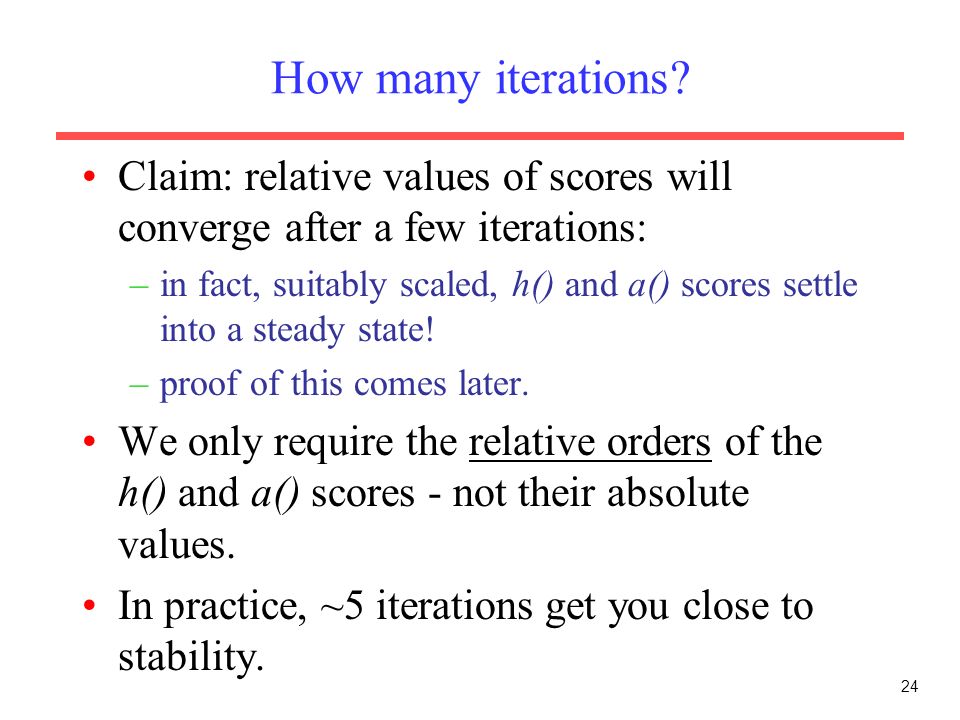 How many iterations?

• Claim: relative values of scores will converge after a few iterations:

– in fact, suitably scaled, h() and a() scores settle into a steady state!

– proof of this comes later.

• We only require the relative orders of the h() and a() scores - not their absolute values.

• In practice, ~5 iterations get you close to stability.

24